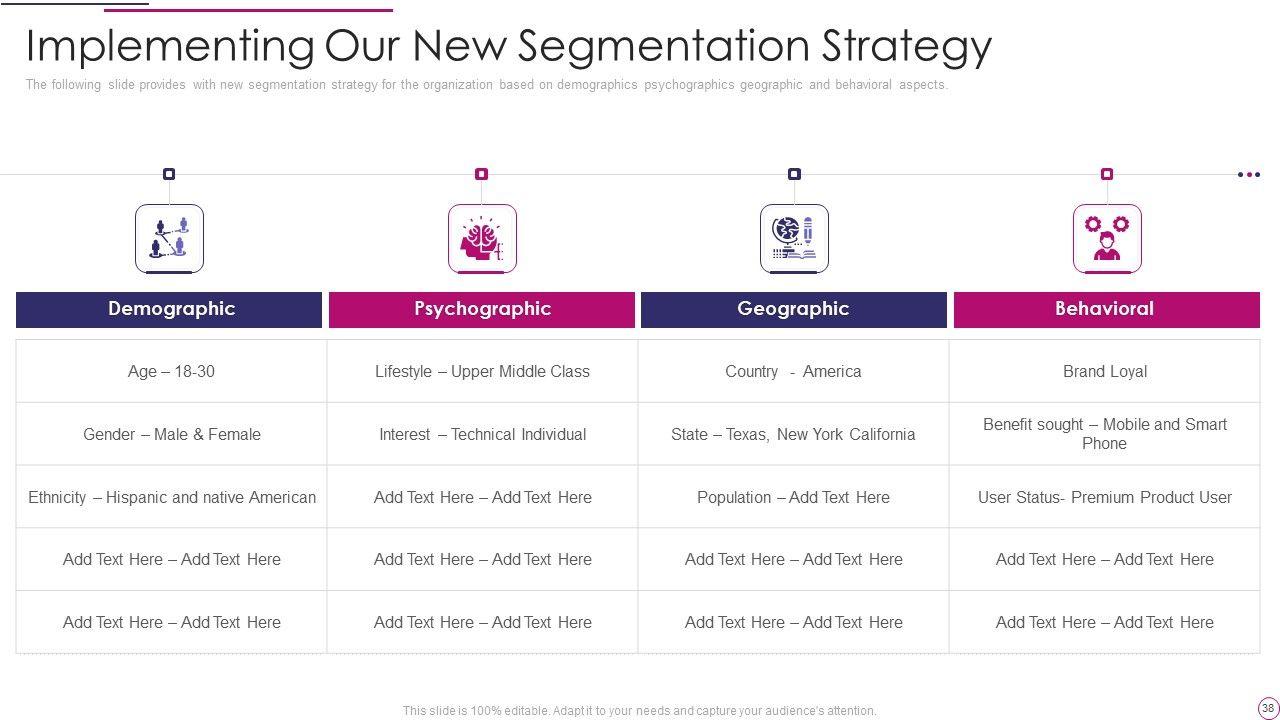 Implementing Our New Segmentation Strategy

The following slide provides with new segmentation strategy for the organization based on demographics psychographics geographic and behavioral aspects.

| Demographic | Psychographic | Geographic | Behavioral |
|---|---|---|---|
| Age – 18-30 | Lifestyle – Upper Middle Class | Country - America | Brand Loyal |
| Gender – Male & Female | Interest – Technical Individual | State – Texas, New York California | Benefit sought – Mobile and Smart Phone |
| Ethnicity – Hispanic and native American | Add Text Here – Add Text Here | Population – Add Text Here | User Status- Premium Product User |
| Add Text Here – Add Text Here | Add Text Here – Add Text Here | Add Text Here – Add Text Here | Add Text Here – Add Text Here |
| Add Text Here – Add Text Here | Add Text Here – Add Text Here | Add Text Here – Add Text Here | Add Text Here – Add Text Here |

This slide is 100% editable. Adapt it to your needs and capture your audience's attention.

38